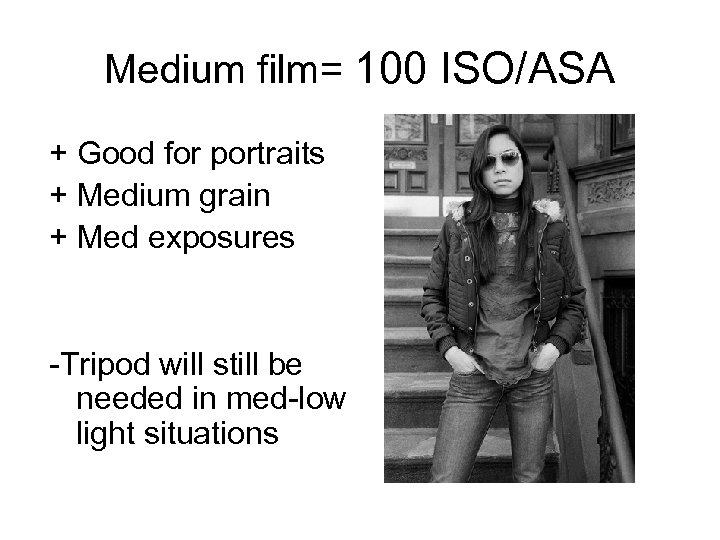 Medium film= 100 ISO/ASA

+ Good for portraits
+ Medium grain
+ Med exposures

-Tripod will still be needed in med-low light situations